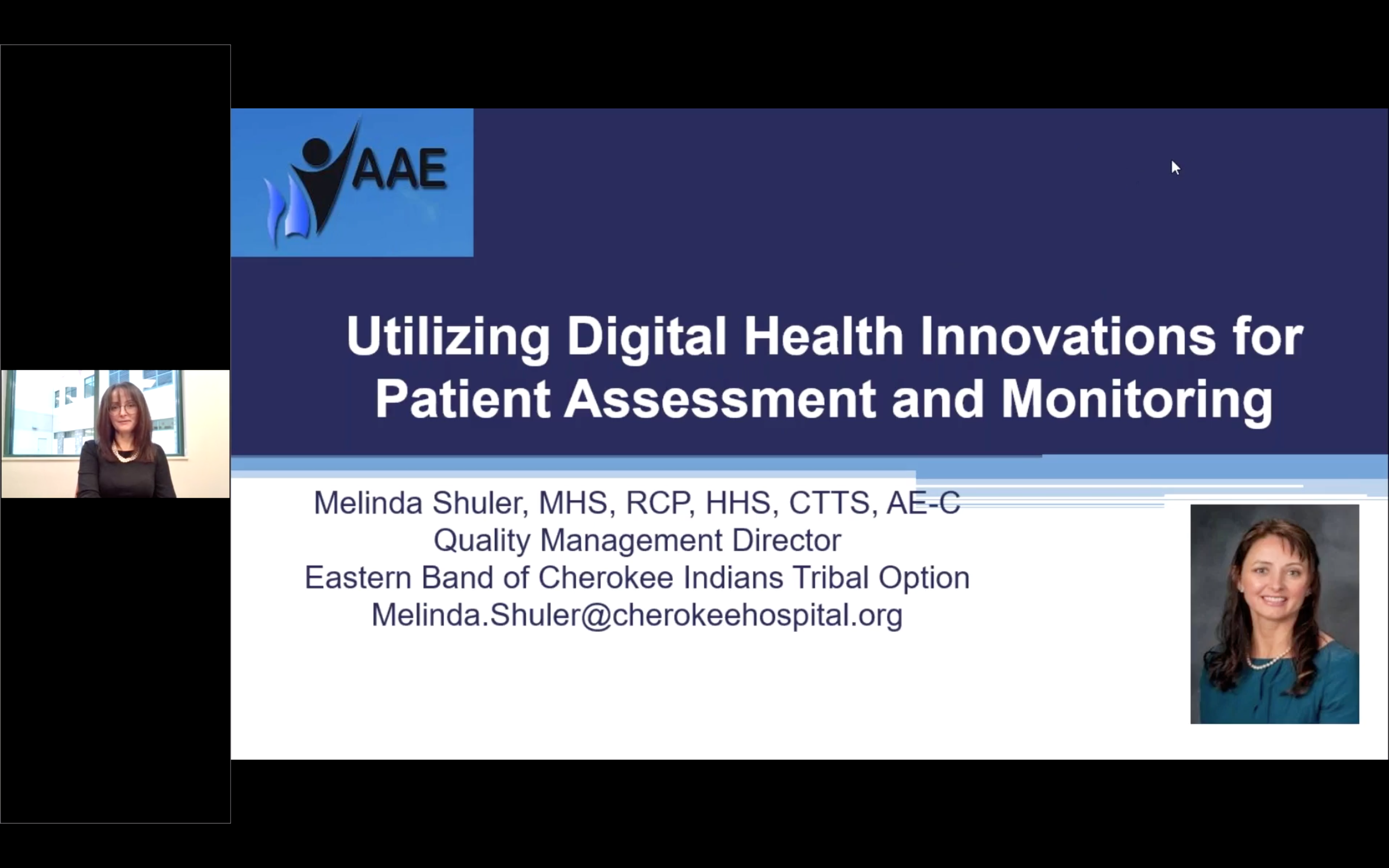 AAE

Utilizing Digital Health Innovations for Patient Assessment and Monitoring

Melinda Shuler, MHS, RCP, HHS, CTTS, AE-C
Quality Management Director
Eastern Band of Cherokee Indians Tribal Option
Melinda.Shuler@cherokeehospital.org